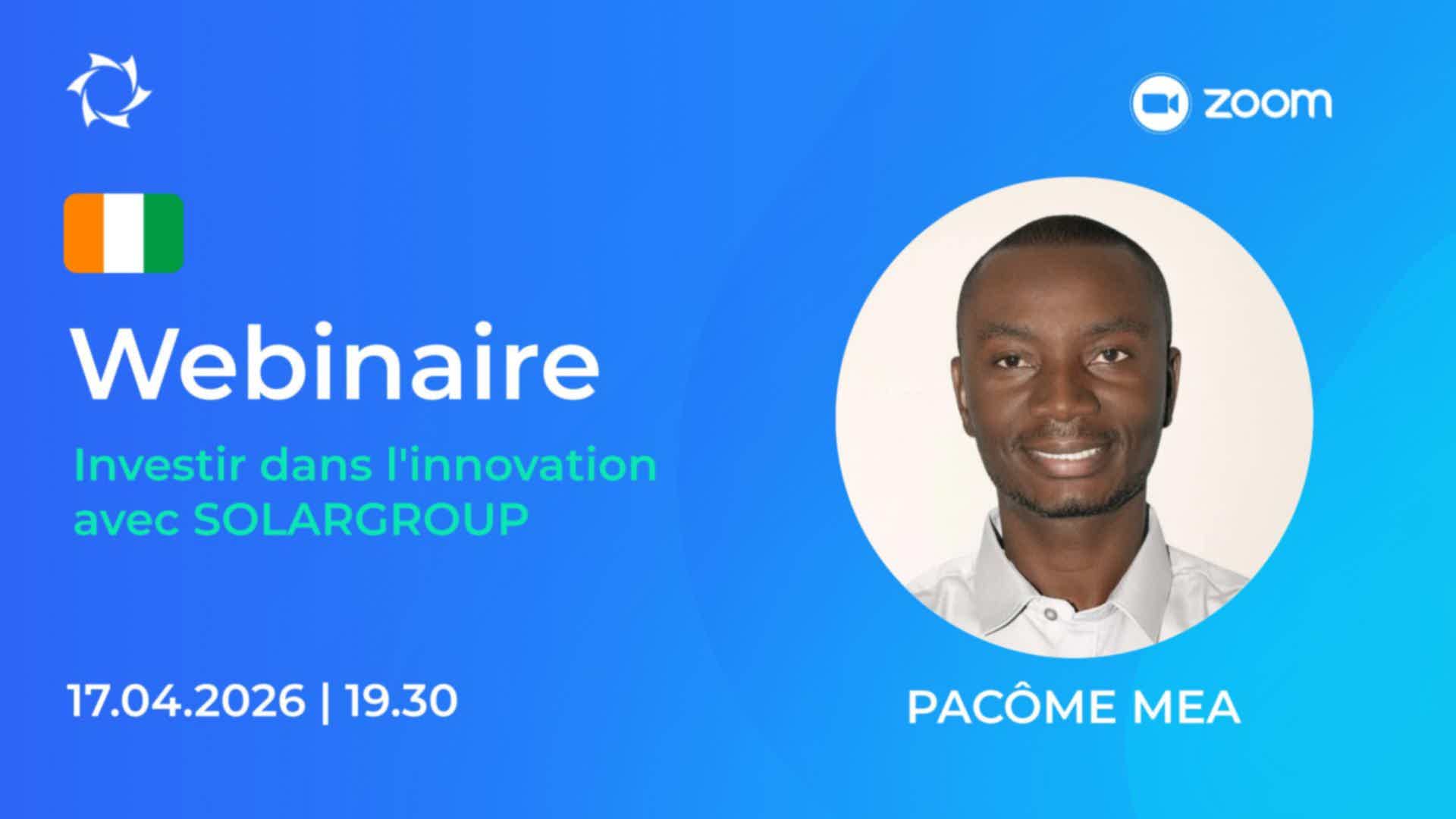 zoom

Webinaire

Investir dans l'innovation avec SOLARGROUP

17.04.2026 | 19.30

PACÔME MEA